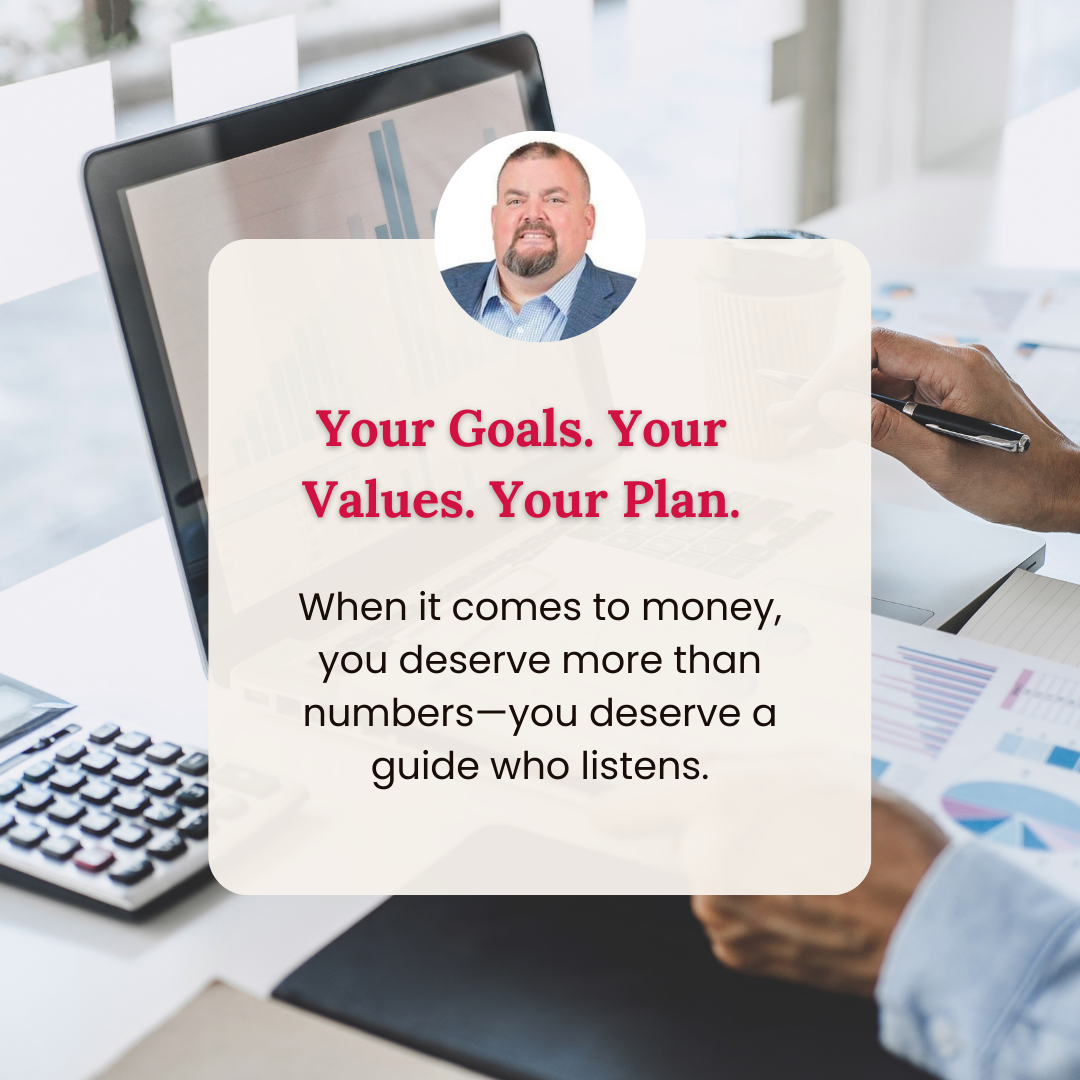 Your Goals. Your Values. Your Plan.

When it comes to money, you deserve more than numbers—you deserve a guide who listens.